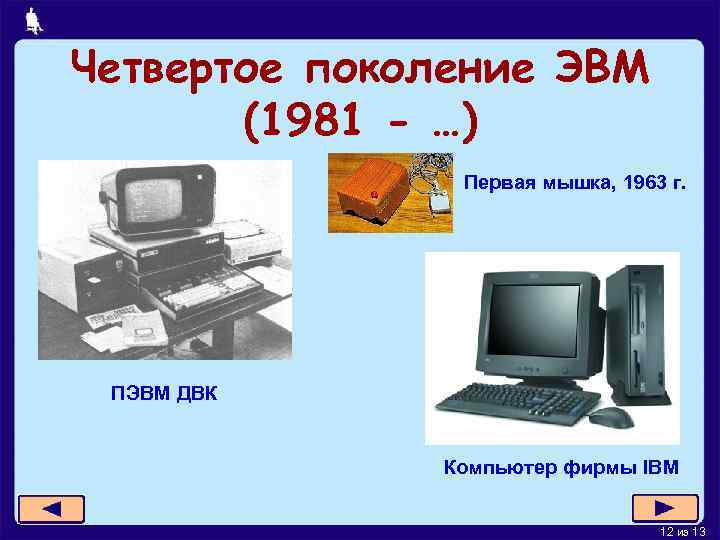 Четвертое поколение ЭВМ (1981 - …)

Первая мышка, 1963 г.

ПЭВМ ДВК

Компьютер фирмы IBM

12 из 13